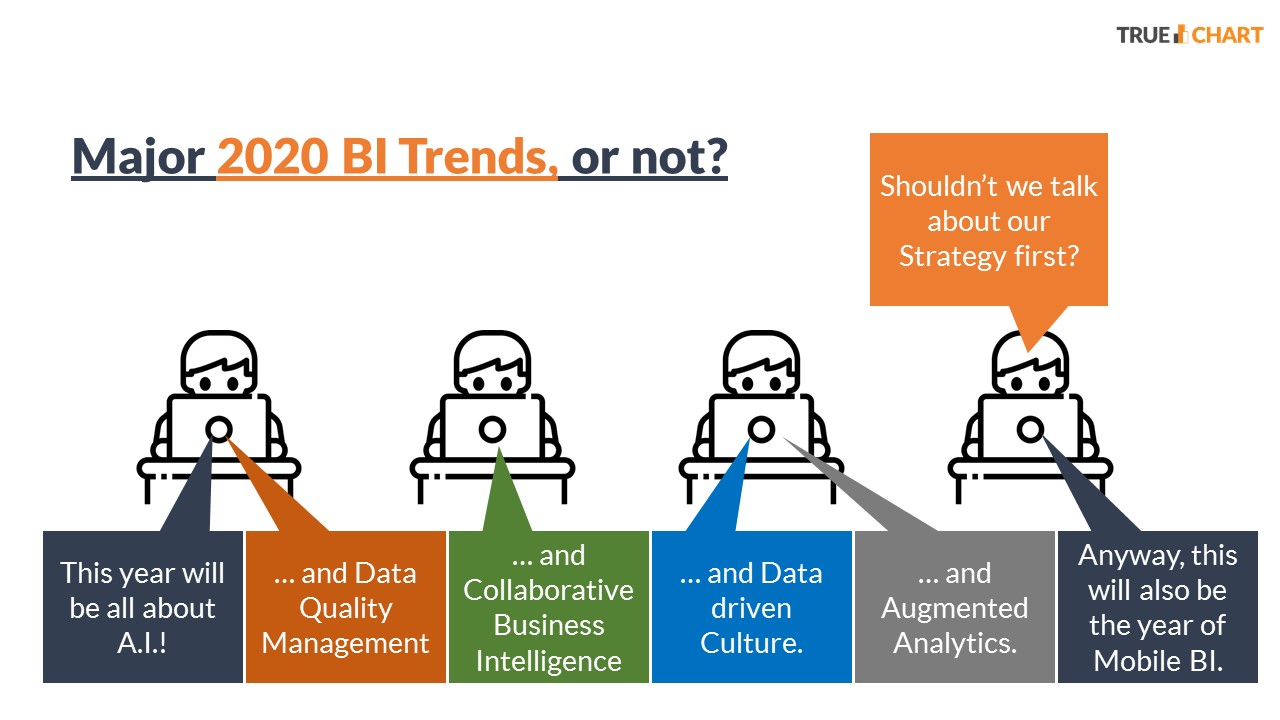 TRUE CHART

Major 2020 BI Trends, or not?

Shouldn't we talk about our Strategy first?

This year will be all about A.I.!

... and Data Quality Management

... and Collaborative Business Intelligence

... and Data driven Culture.

... and Augmented Analytics.

Anyway, this will also be the year of Mobile BI.